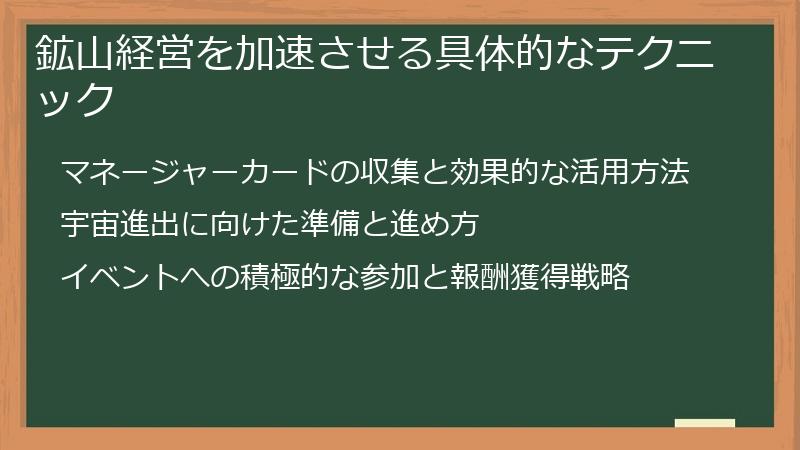 鉱山経営を加速させる具体的なテクニック

マネージャーカードの収集と効果的な活用方法

宇宙進出に向けた準備と進め方

イベントへの積極的な参加と報酬獲得戦略